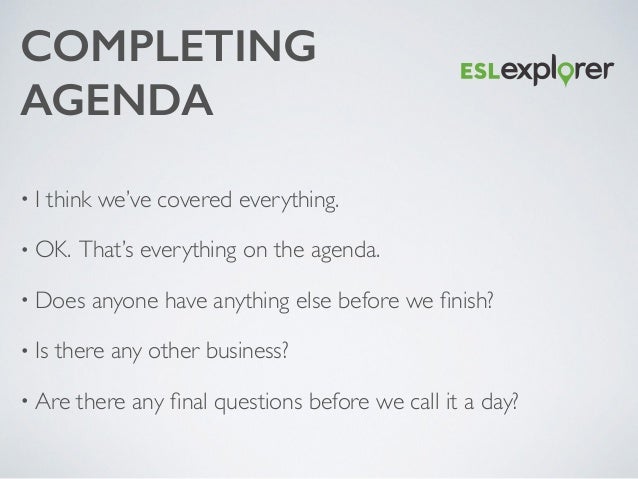 COMPLETING AGENDA

ESLexplorer

• I think we've covered everything.

• OK. That's everything on the agenda.

• Does anyone have anything else before we finish?

• Is there any other business?

• Are there any final questions before we call it a day?